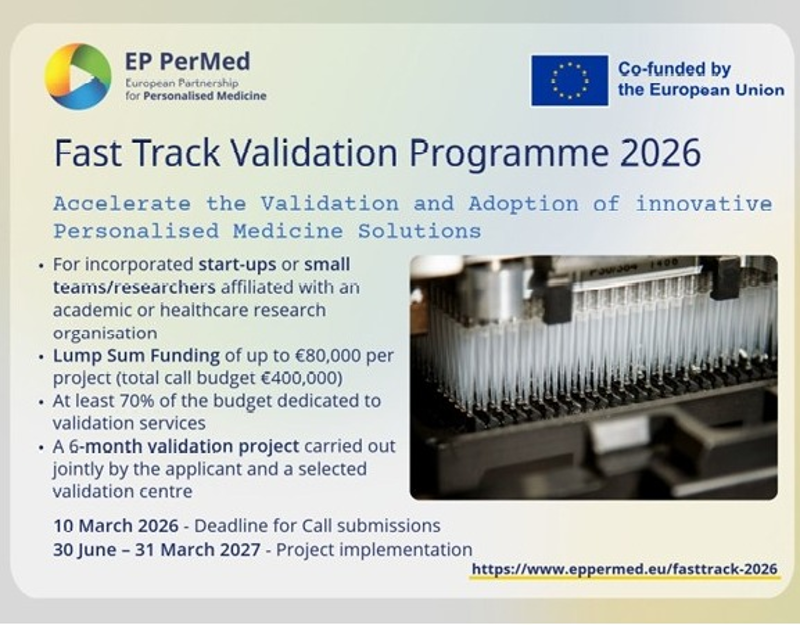 EP PerMed
European Partnership for Personalised Medicine

Co-funded by the European Union

Fast Track Validation Programme 2026

Accelerate the Validation and Adoption of innovative Personalised Medicine Solutions

• For incorporated start-ups or small teams/researchers affiliated with an academic or healthcare research organisation
• Lump Sum Funding of up to €80,000 per project (total call budget €400,000)
• At least 70% of the budget dedicated to validation services
• A 6-month validation project carried out jointly by the applicant and a selected validation centre

10 March 2026 - Deadline for Call submissions
30 June – 31 March 2027 - Project implementation

https://www.eppermed.eu/fasttrack-2026